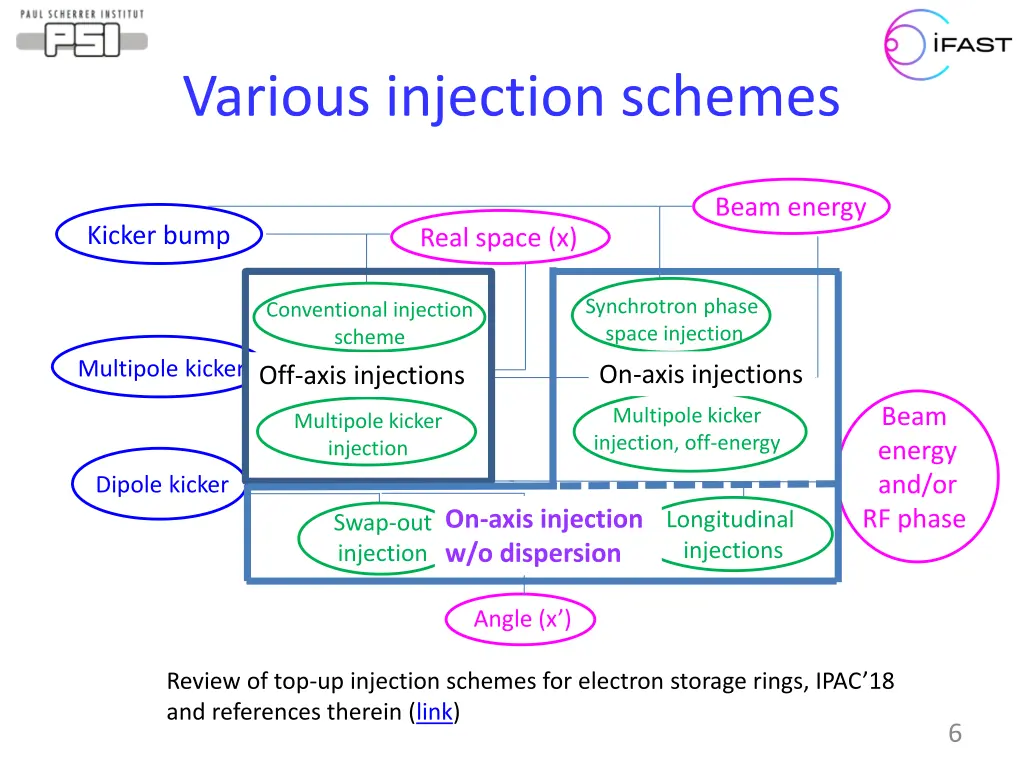 PAUL SCHERRER INSTITUT

PSI

iFAST

Various injection schemes

Beam energy

Kicker bump

Real space (x)

Conventional injection scheme

Synchrotron phase space injection

Multipole kicker

Off-axis injections

On-axis injections

Multipole kicker injection

Multipole kicker injection, off-energy

Beam energy and/or RF phase

Dipole kicker

Swap-out injection

On-axis injection w/o dispersion

Longitudinal injections

Angle (x')

Review of top-up injection schemes for electron storage rings, IPAC'18 and references therein (link)

6